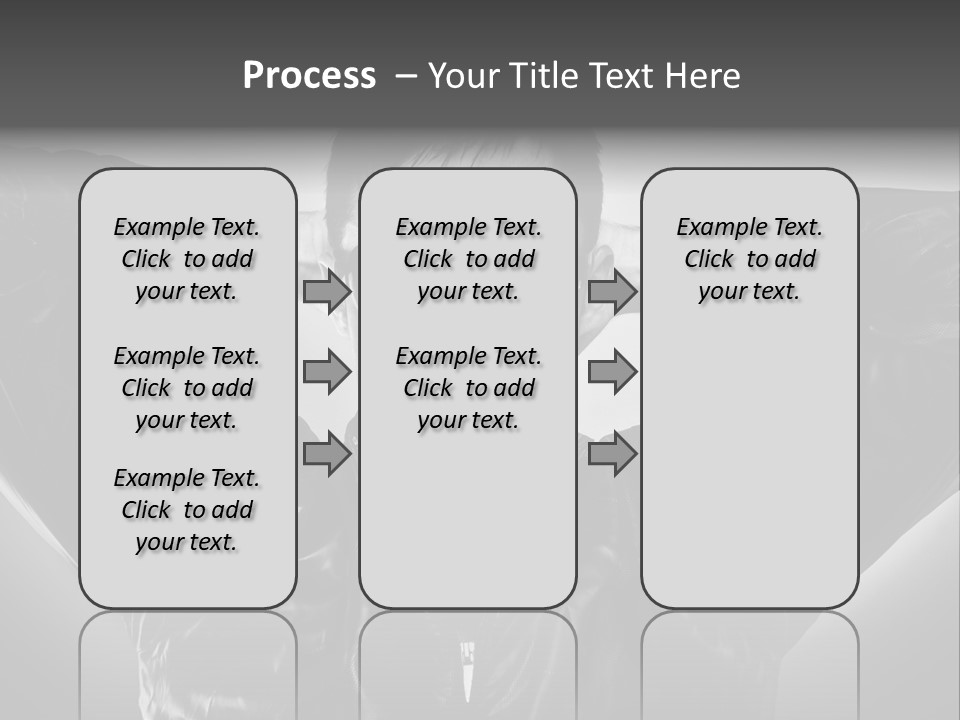 Process – Your Title Text Here

Example Text. Click to add your text.

Example Text. Click to add your text.

Example Text. Click to add your text.

Example Text. Click to add your text.

Example Text. Click to add your text.

Example Text. Click to add your text.